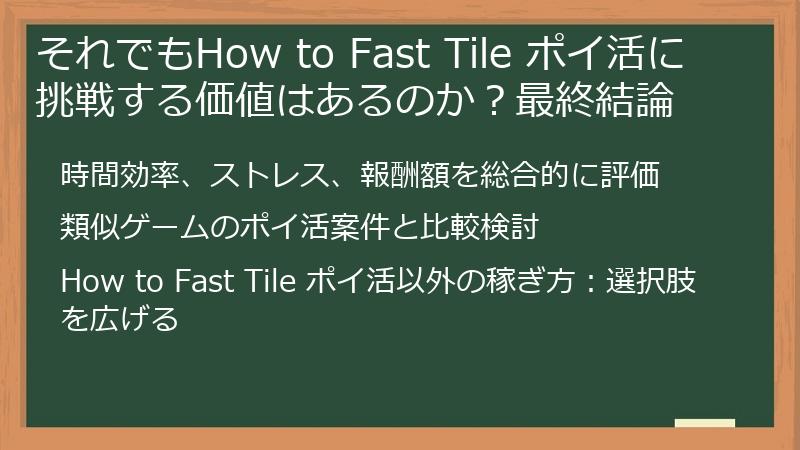 それでもHow to Fast Tile ポイ活に挑戦する価値はあるのか？最終結論

時間効率、ストレス、報酬額を総合的に評価

類似ゲームのポイ活案件と比較検討

How to Fast Tile ポイ活以外の稼ぎ方：選択肢を広げる